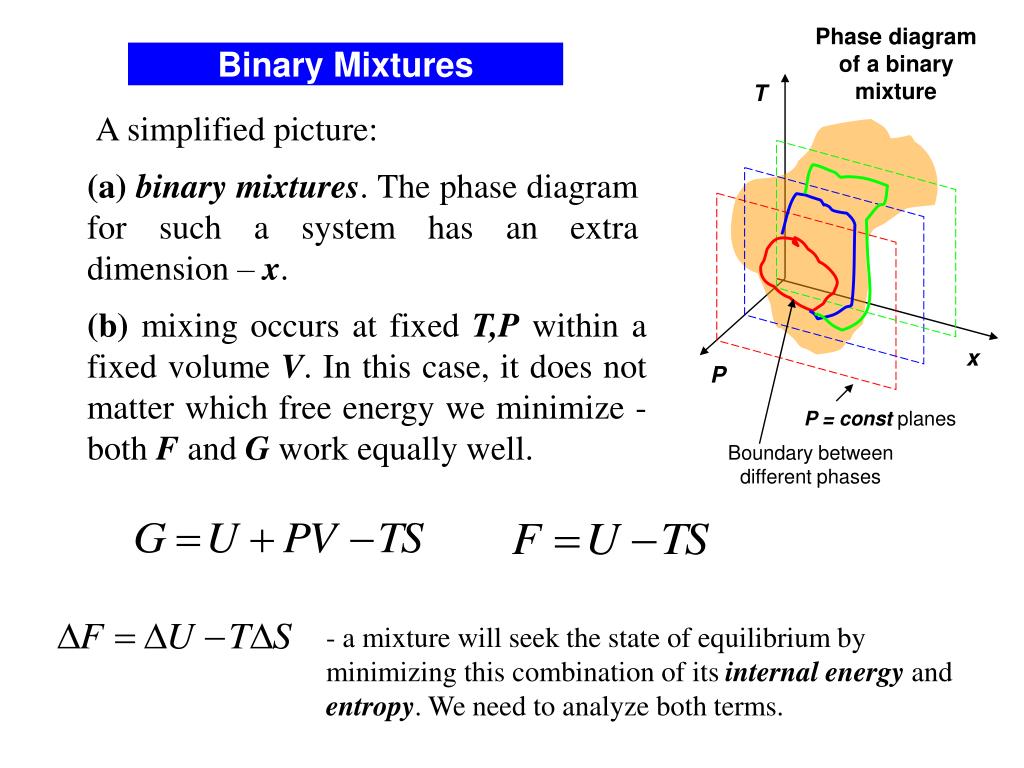 Binary Mixtures

A simplified picture:

(a) binary mixtures. The phase diagram for such a system has an extra dimension – x.

(b) mixing occurs at fixed T,P within a fixed volume V. In this case, it does not matter which free energy we minimize - both F and G work equally well.

Phase diagram of a binary mixture

T

x

P

P = const planes

Boundary between different phases

$G = U + PV - TS$

$F = U - TS$

$\Delta F = \Delta U - T\Delta S$

- a mixture will seek the state of equilibrium by minimizing this combination of its internal energy and entropy. We need to analyze both terms.